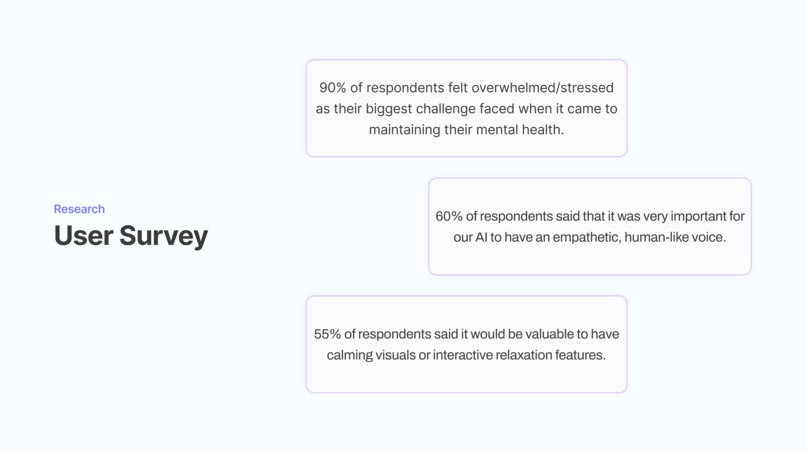 Research

User Survey

90% of respondents felt overwhelmed/stressed as their biggest challenge faced when it came to maintaining their mental health.

60% of respondents said that it was very important for our AI to have an empathetic, human-like voice.

55% of respondents said it would be valuable to have calming visuals or interactive relaxation features.